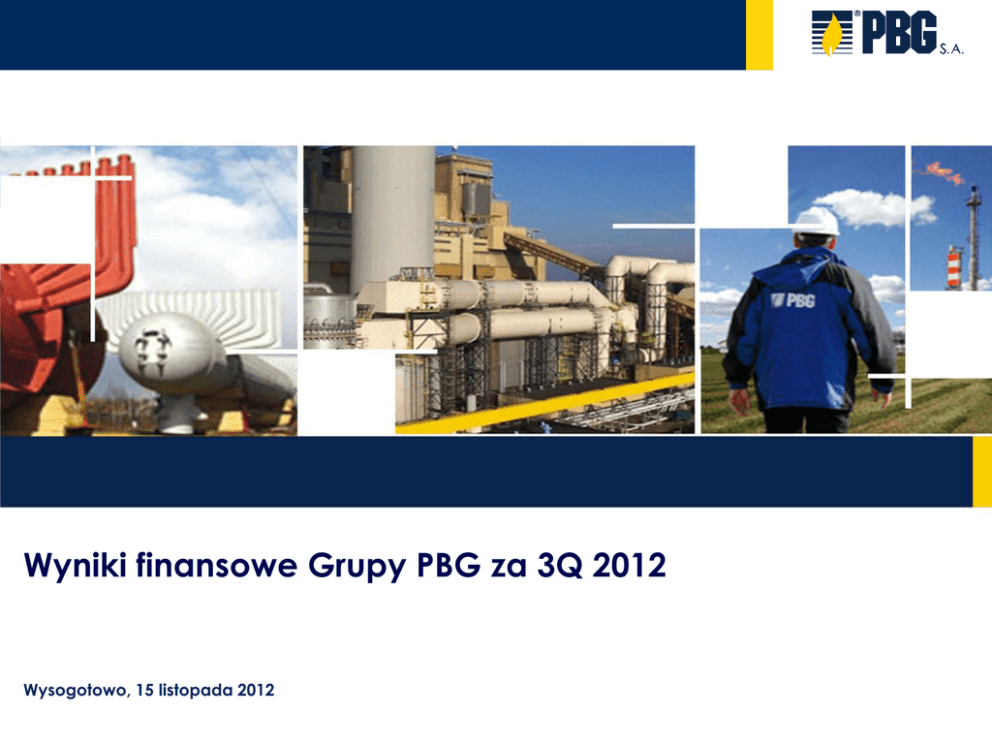 PBG S.A.

PBG

Wyniki finansowe Grupy PBG za 3Q 2012

Wysogotowo, 15 listopada 2012